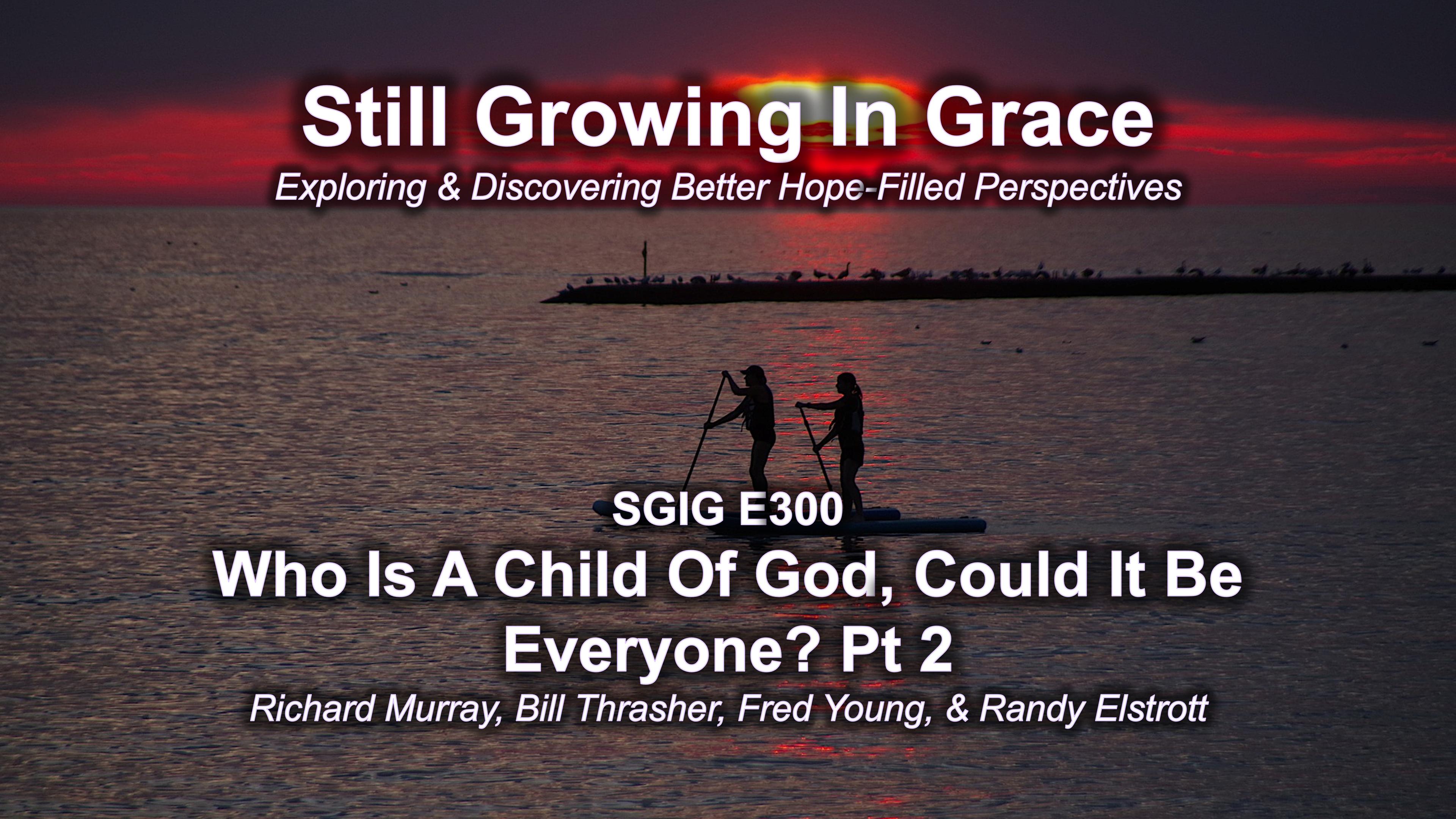 Still Growing In Grace
Exploring & Discovering Better Hope-Filled Perspectives

SGIG E300
Who Is A Child Of God, Could It Be Everyone? Pt 2
Richard Murray, Bill Thrasher, Fred Young, & Randy Elstrott